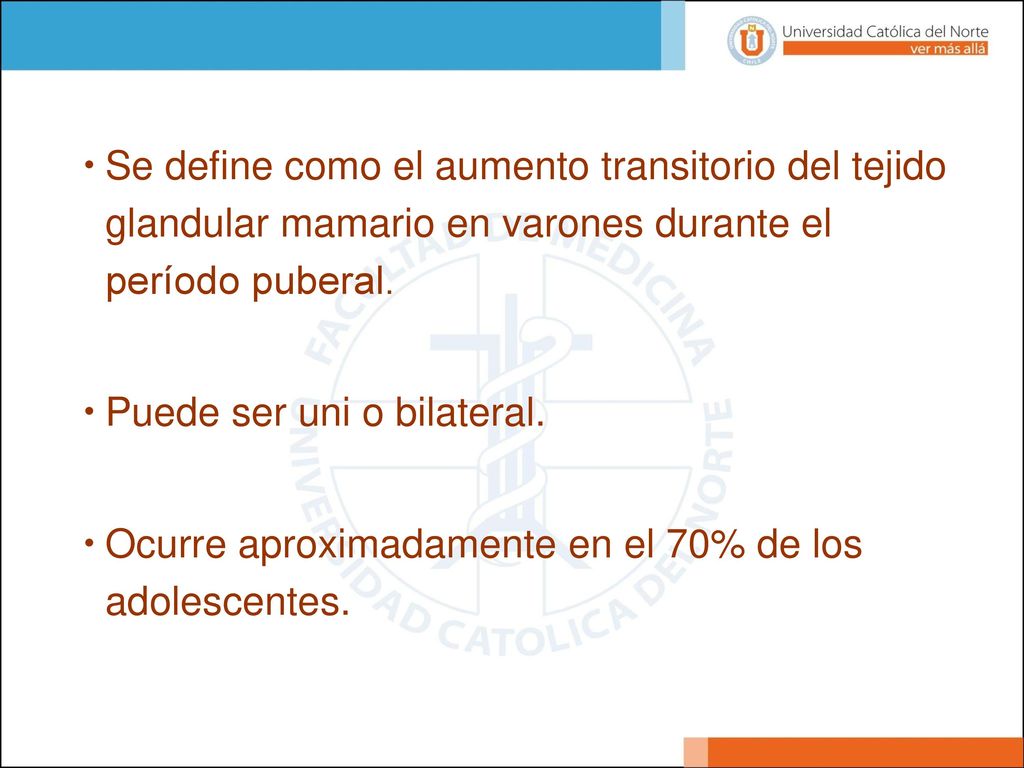 Universidad Católica del Norte
ver más allá

• Se define como el aumento transitorio del tejido glandular mamario en varones durante el período puberal.

• Puede ser uni o bilateral.

• Ocurre aproximadamente en el 70% de los adolescentes.

FACULTAD DE MEDICINA
UNIVERSIDAD CATOLICA DEL NORTE